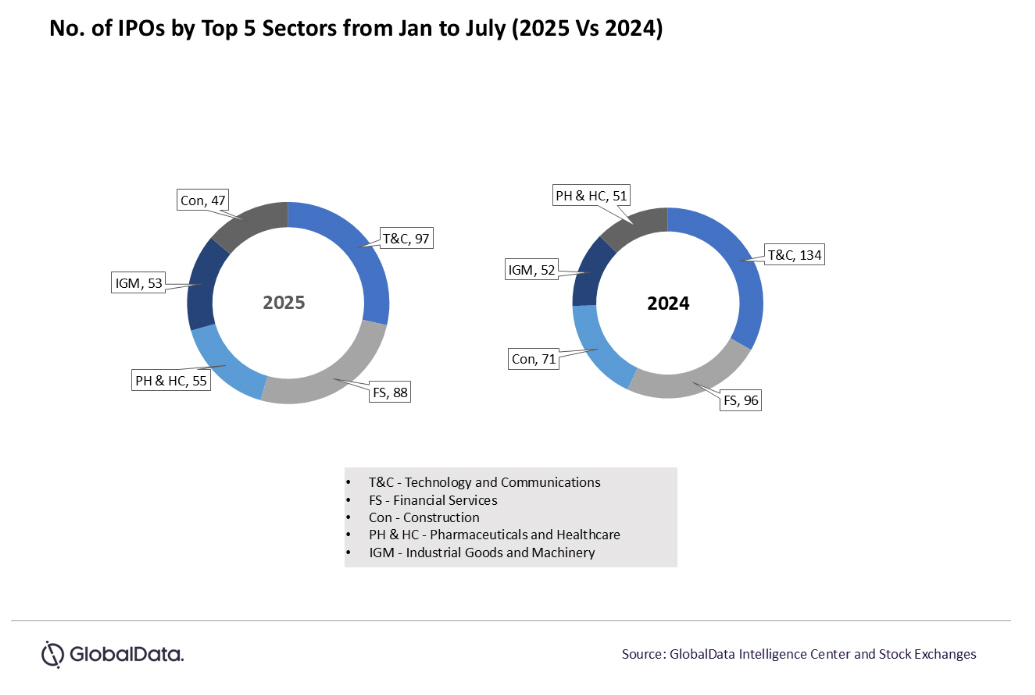 No. of IPOs by Top 5 Sectors from Jan to July (2025 Vs 2024)

Con, 47
T&C, 97
IGM, 53
2025
PH & HC, 55
FS, 88

PH & HC, 51
T&C, 134
IGM, 52
2024
Con, 71
FS, 96

• T&C - Technology and Communications
• FS - Financial Services
• Con - Construction
• PH & HC - Pharmaceuticals and Healthcare
• IGM - Industrial Goods and Machinery

GlobalData.

Source: GlobalData Intelligence Center and Stock Exchanges